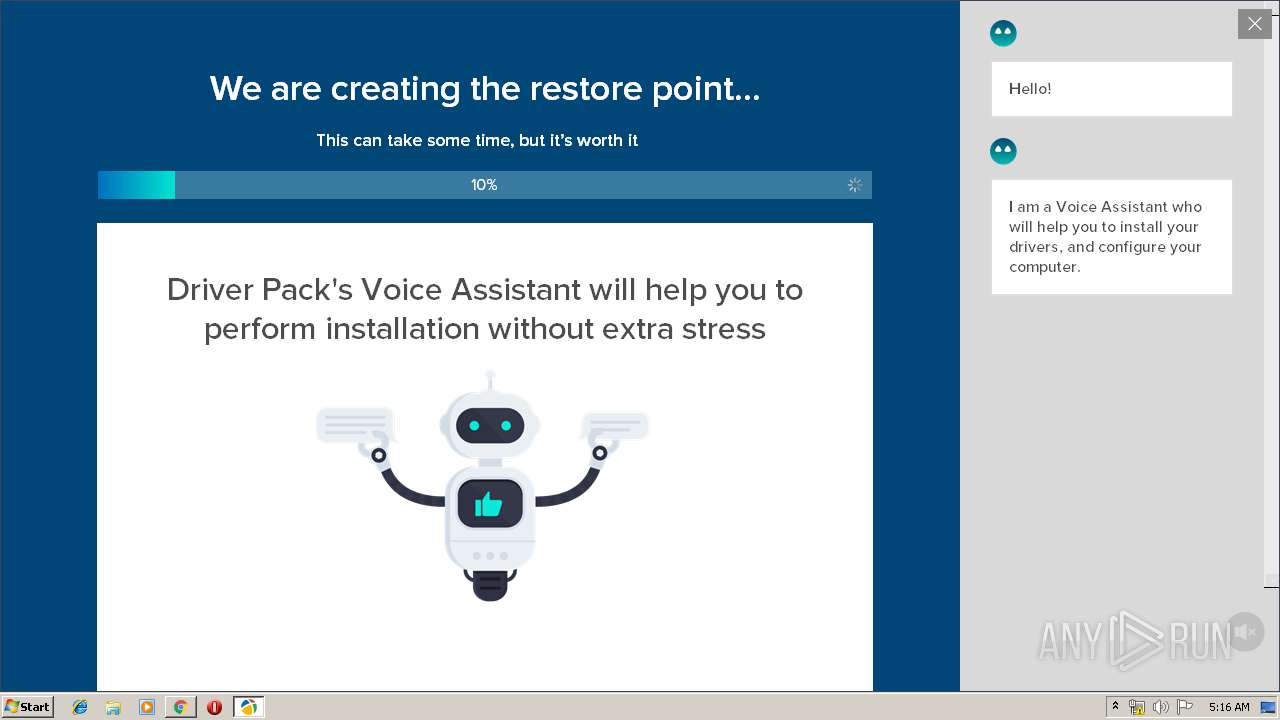 We are creating the restore point...

This can take some time, but it's worth it

10%

Driver Pack's Voice Assistant will help you to perform installation without extra stress

Hello!

I am a Voice Assistant who will help you to install your drivers, and configure your computer.

ANY RUN

Start

5:16 AM